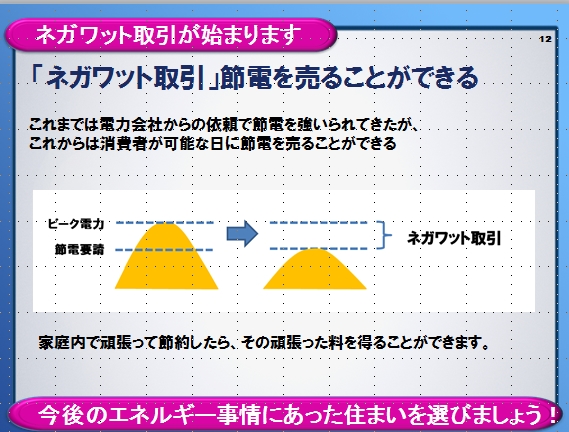 ネガワット取引が始まります

12

「ネガワット取引」節電を売ることができる

これまでは電力会社からの依頼で節電を強いられてきたが、
これからは消費者が可能な日に節電を売ることができる

ピーク電力

節電要請

ネガワット取引

家庭内で頑張って節約したら、その頑張った料を得ることができます。

今後のエネルギー事情にあった住まいを選びましょう！